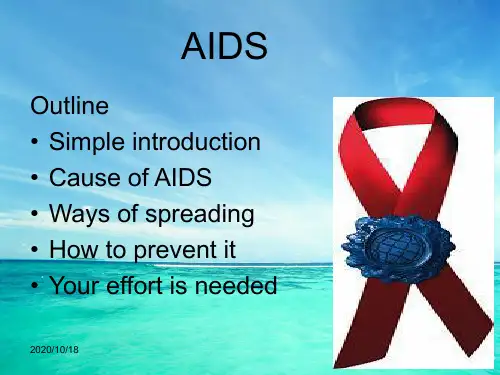 AIDS

Outline

• Simple introduction
• Cause of AIDS
• Ways of spreading
• How to prevent it
• Your effort is needed

2020/10/18